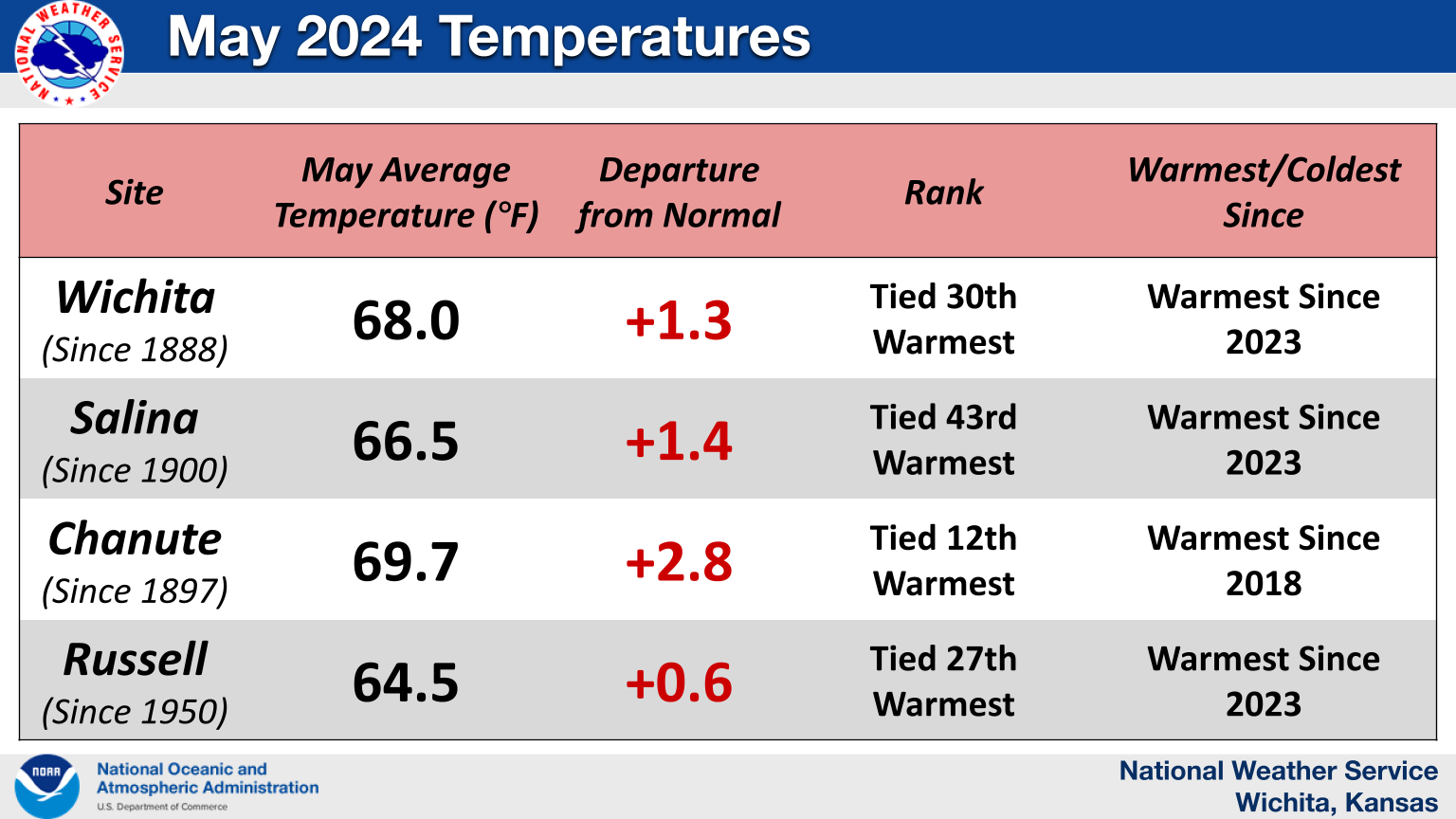 NATIONAL WEATHER SERVICE

May 2024 Temperatures

| Site | May Average Temperature (°F) | Departure from Normal | Rank | Warmest/Coldest Since |
|---|---|---|---|---|
| Wichita (Since 1888) | 68.0 | +1.3 | Tied 30th Warmest | Warmest Since 2023 |
| Salina (Since 1900) | 66.5 | +1.4 | Tied 43rd Warmest | Warmest Since 2023 |
| Chanute (Since 1897) | 69.7 | +2.8 | Tied 12th Warmest | Warmest Since 2018 |
| Russell (Since 1950) | 64.5 | +0.6 | Tied 27th Warmest | Warmest Since 2023 |

NOAA
National Oceanic and Atmospheric Administration
U.S. Department of Commerce

National Weather Service
Wichita, Kansas